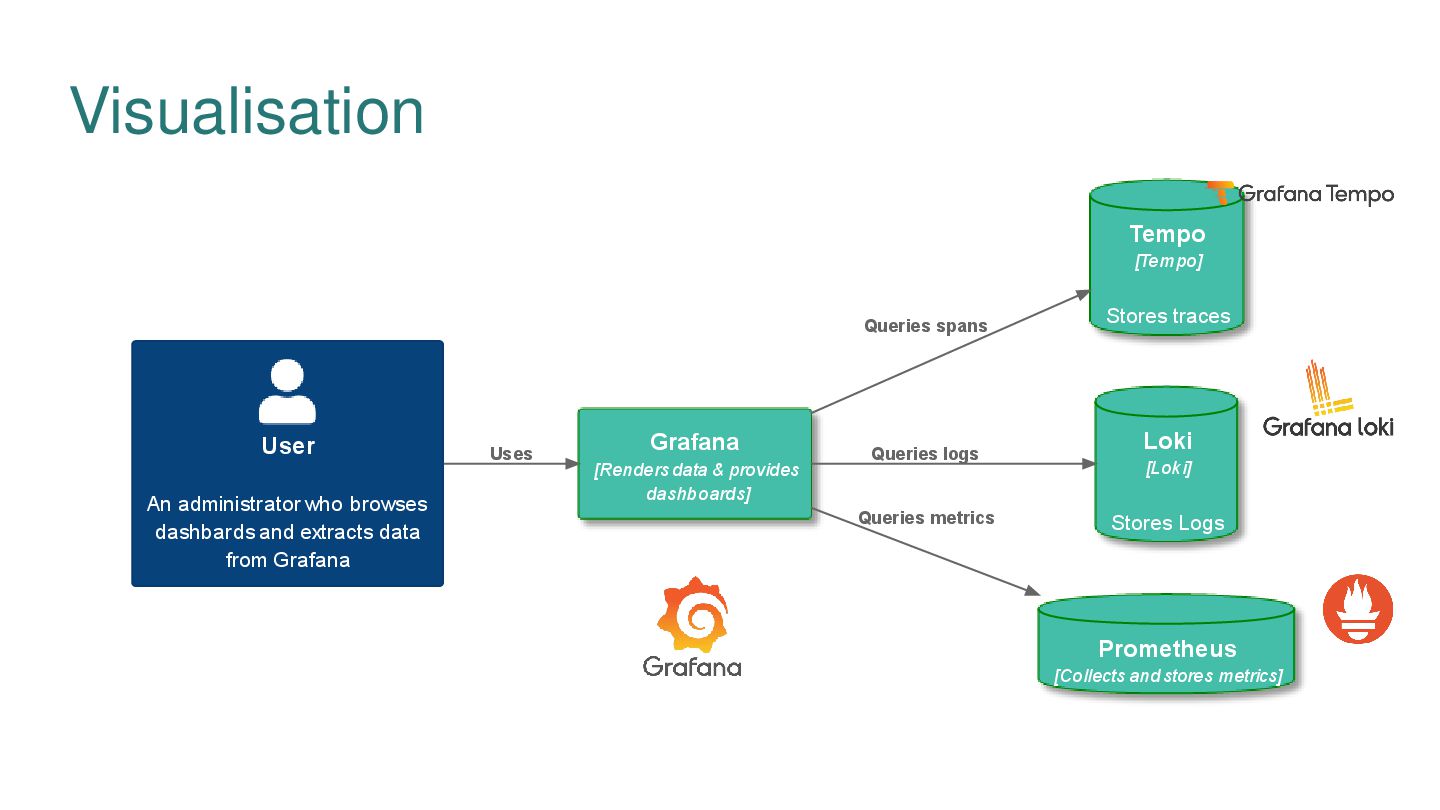 Visualisation

User

An administrator who browses dashbards and extracts data from Grafana

Uses

Grafana
[Renders data & provides dashboards]

Grafana

Queries spans

Queries logs

Queries metrics

Grafana Tempo

Tempo
[Tempo]

Stores traces

Grafana loki

Loki
[Loki]

Stores Logs

Prometheus
[Collects and stores metrics]